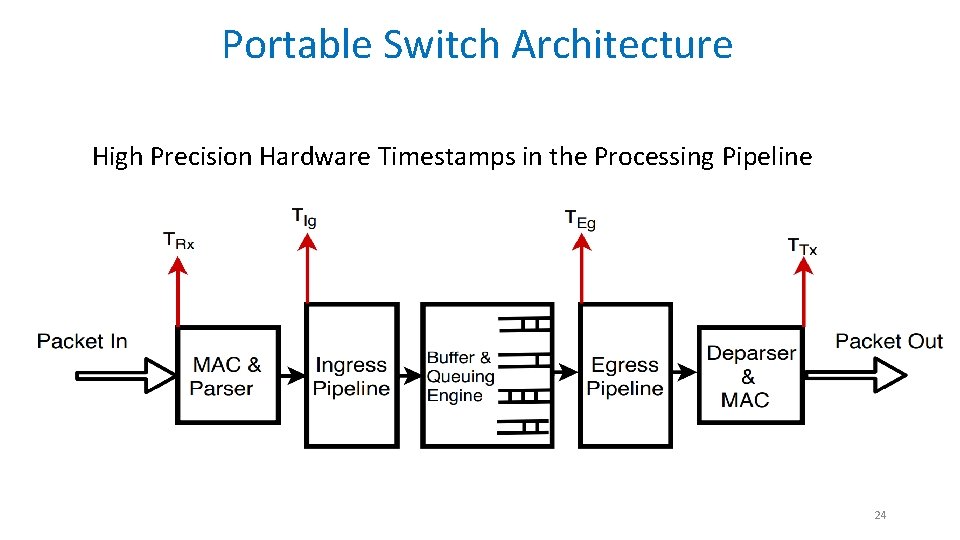 Portable Switch Architecture

High Precision Hardware Timestamps in the Processing Pipeline

$T_{Rx}$

$T_{Ig}$

$T_{Eg}$

$T_{Tx}$

Packet In

MAC & Parser

Ingress Pipeline

Buffer & Queuing Engine

Egress Pipeline

Deparser & MAC

Packet Out

24